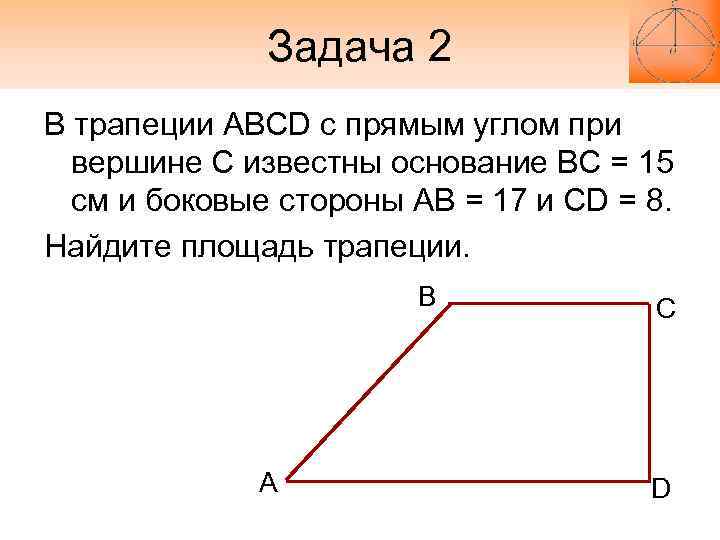 Задача 2

В трапеции ABCD с прямым углом при вершине C известны основание BC = 15 см и боковые стороны AB = 17 и CD = 8.

Найдите площадь трапеции.

B

C

A

D